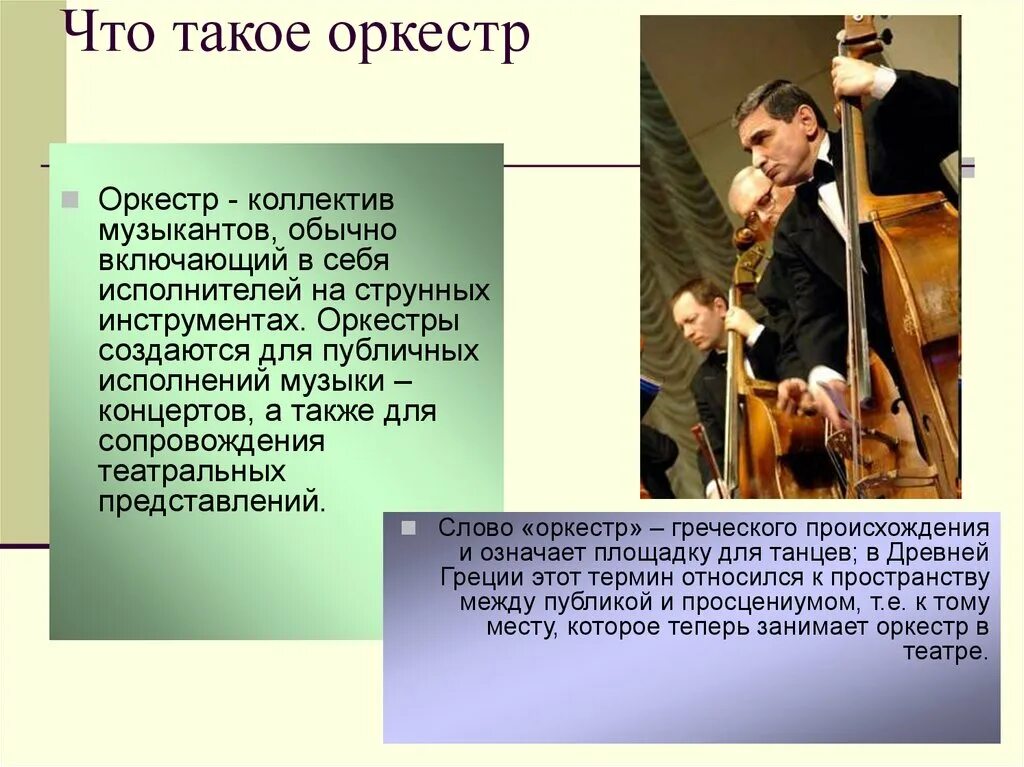 Что такое оркестр

Оркестр - коллектив музыкантов, обычно включающий в себя исполнителей на струнных инструментах. Оркестры создаются для публичных исполнений музыки – концертов, а также для сопровождения театральных представлений.

Слово «оркестр» – греческого происхождения и означает площадку для танцев; в Древней Греции этот термин относился к пространству между публикой и просцениумом, т.е. к тому месту, которое теперь занимает оркестр в театре.